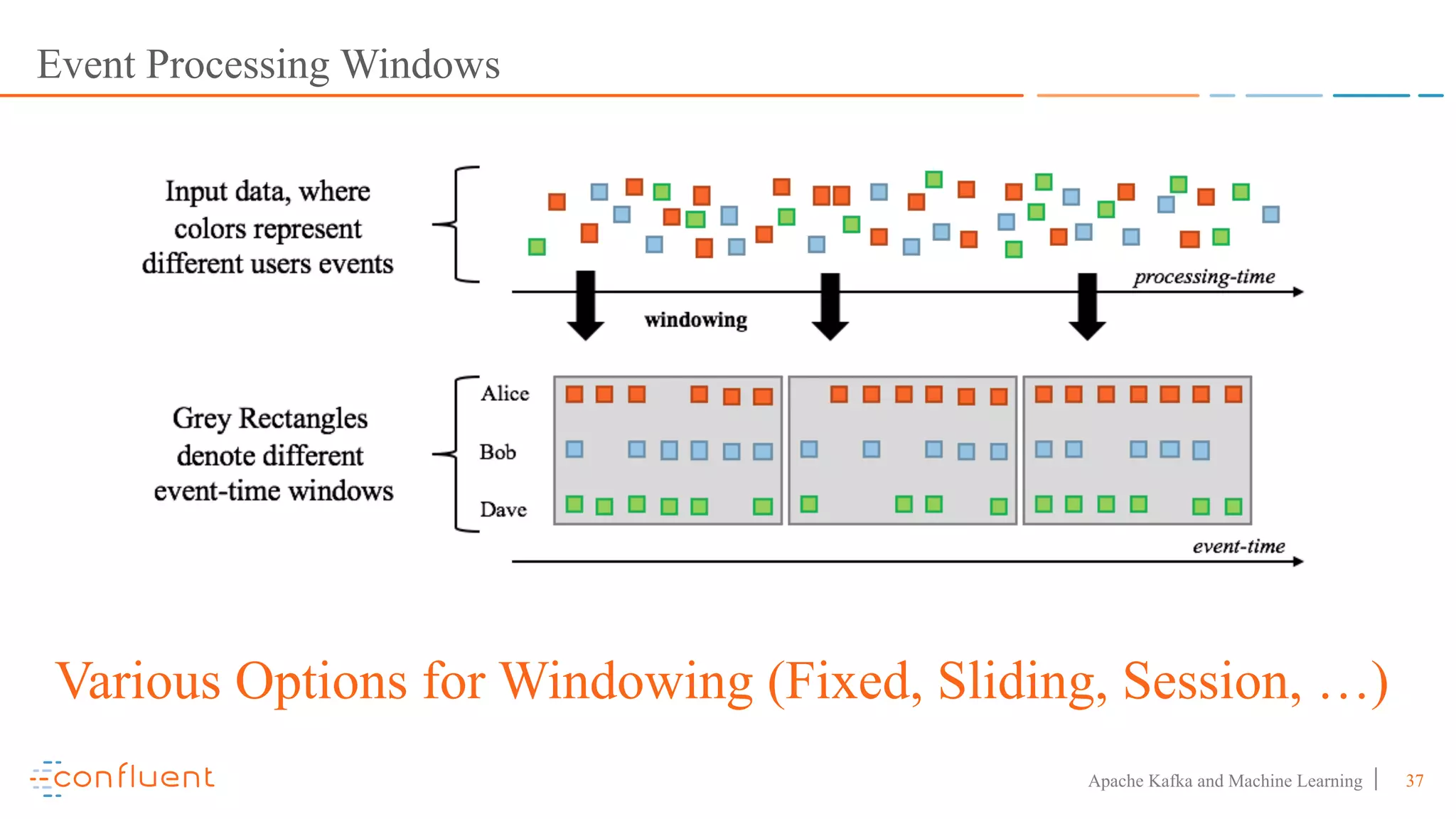 Event Processing Windows

Input data, where colors represent different users events

processing-time

windowing

Grey Rectangles denote different event-time windows

Alice

Bob

Dave

event-time

Various Options for Windowing (Fixed, Sliding, Session, …)

confluent

Apache Kafka and Machine Learning | 37